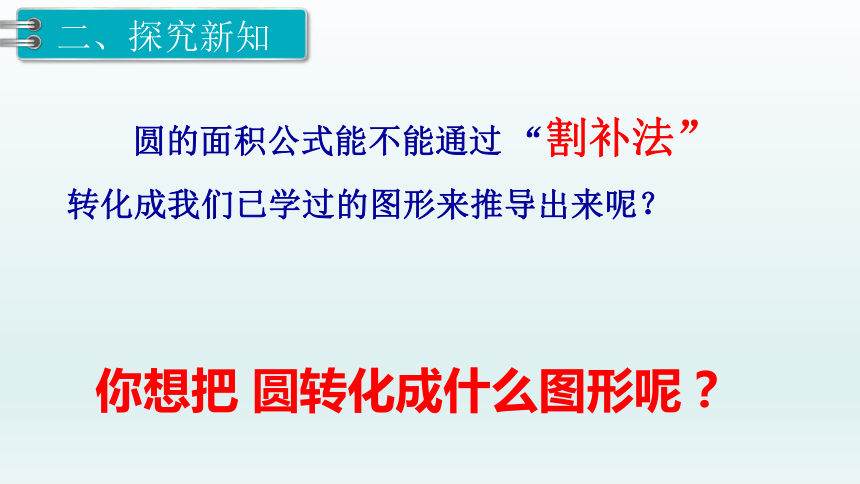 二、探究新知

圆的面积公式能不能通过“割补法”转化成我们已学过的图形来推导出来呢？

你想把 圆转化成什么图形呢？